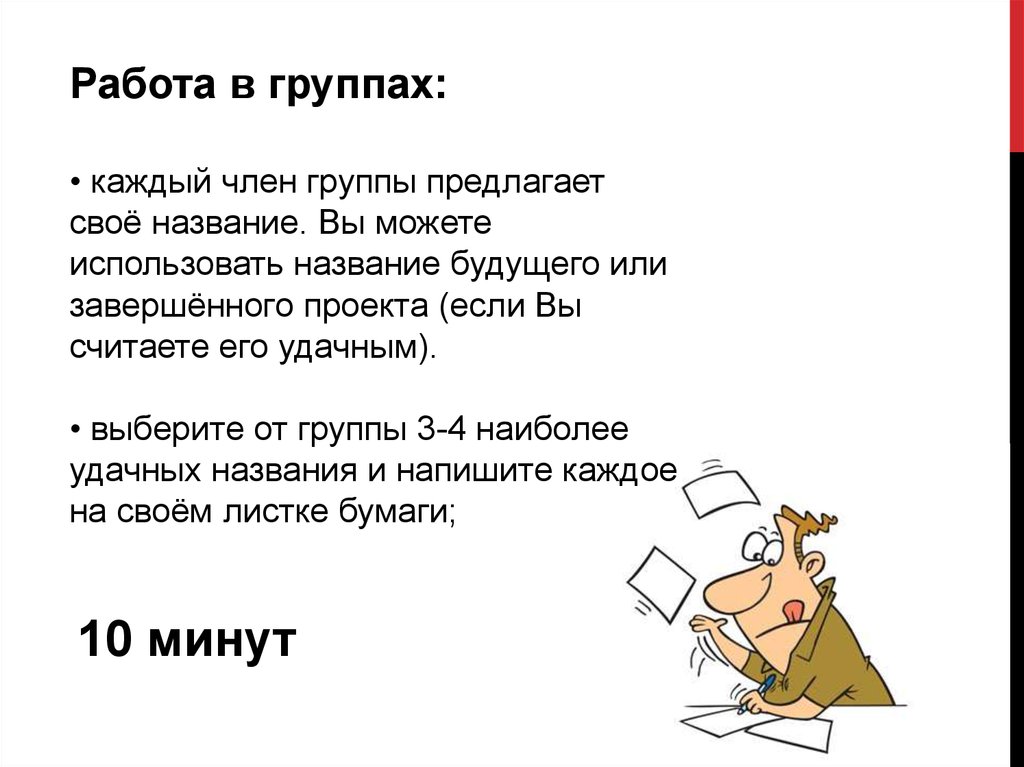 Работа в группах:

• каждый член группы предлагает своё название. Вы можете использовать название будущего или завершённого проекта (если Вы считаете его удачным).

• выберите от группы 3-4 наиболее удачных названия и напишите каждое на своём листке бумаги;

10 минут